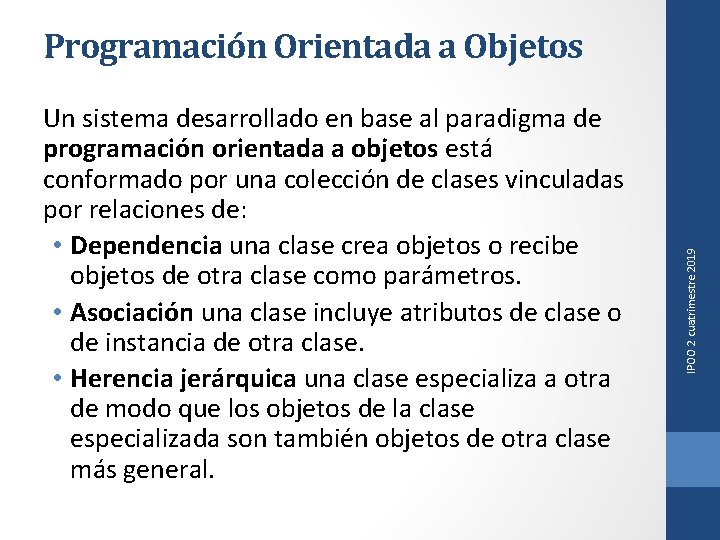 Programación Orientada a Objetos

Un sistema desarrollado en base al paradigma de programación orientada a objetos está conformado por una colección de clases vinculadas por relaciones de:

• Dependencia una clase crea objetos o recibe objetos de otra clase como parámetros.
• Asociación una clase incluye atributos de clase o de instancia de otra clase.
• Herencia jerárquica una clase especializa a otra de modo que los objetos de la clase especializada son también objetos de otra clase más general.

IPOO 2 cuatrimestre 2019